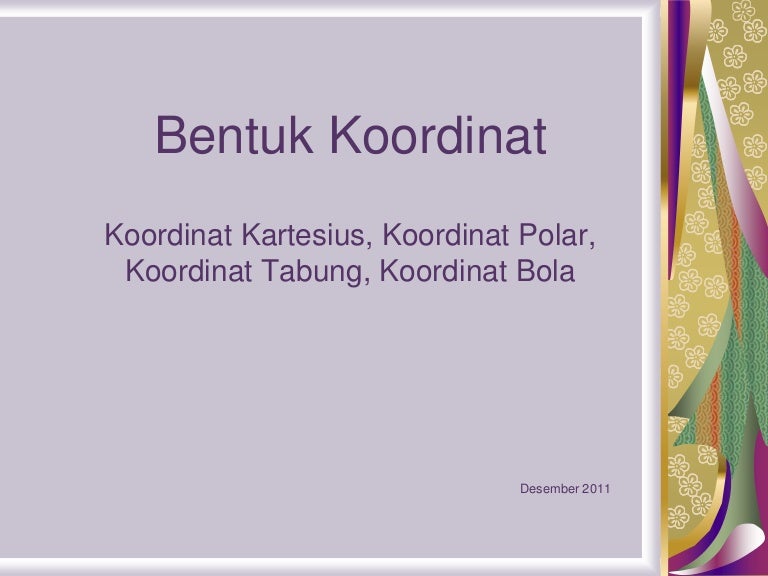 Bentuk Koordinat

Koordinat Kartesius, Koordinat Polar, Koordinat Tabung, Koordinat Bola

Desember 2011